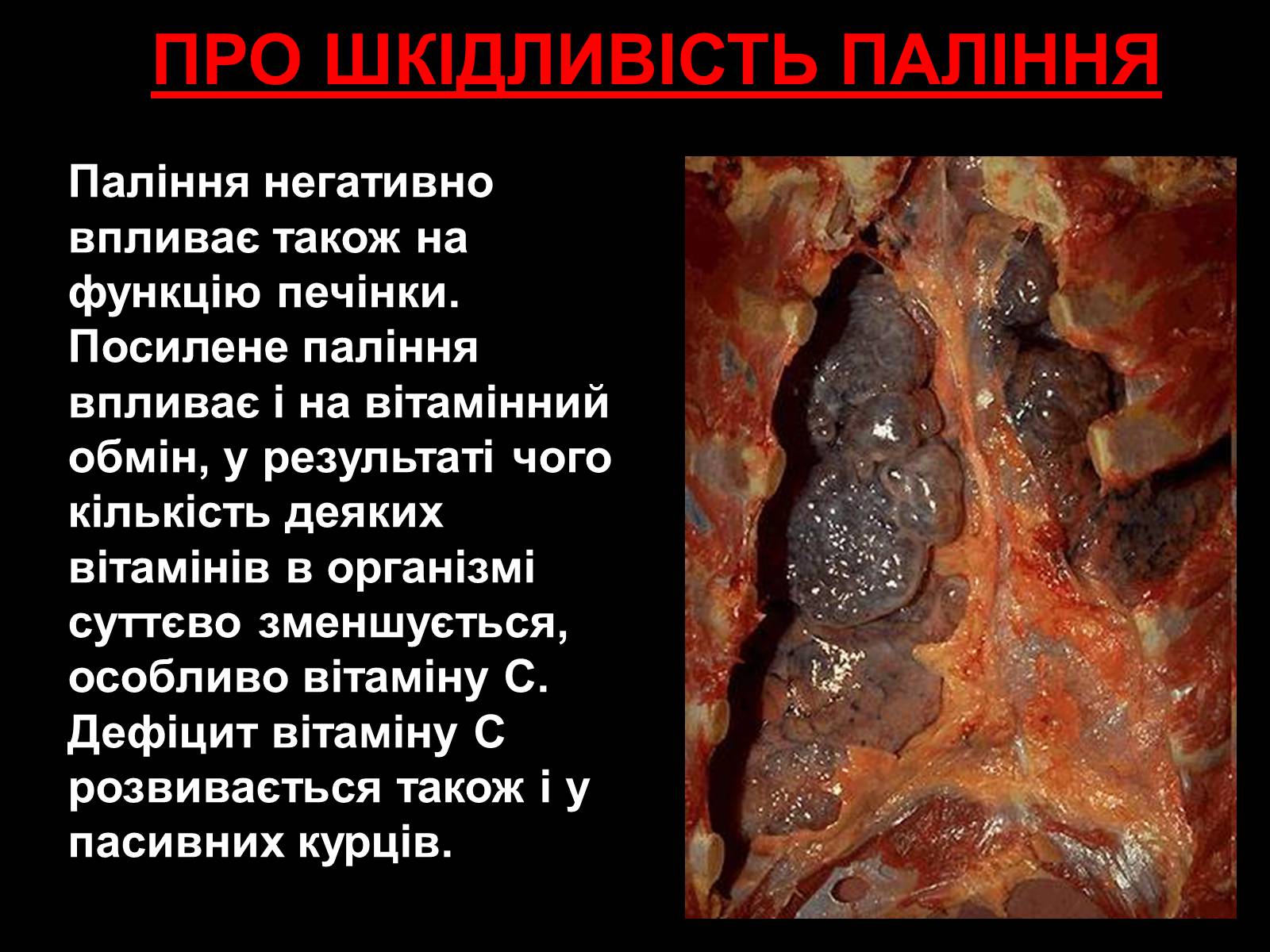 ПРО ШКІДЛИВІСТЬ ПАЛІННЯ

Паління негативно впливає також на функцію печінки. Посилене паління впливає і на вітамінний обмін, у результаті чого кількість деяких вітамінів в організмі суттєво зменшується, особливо вітаміну С. Дефіцит вітаміну С розвивається також і у пасивних курців.